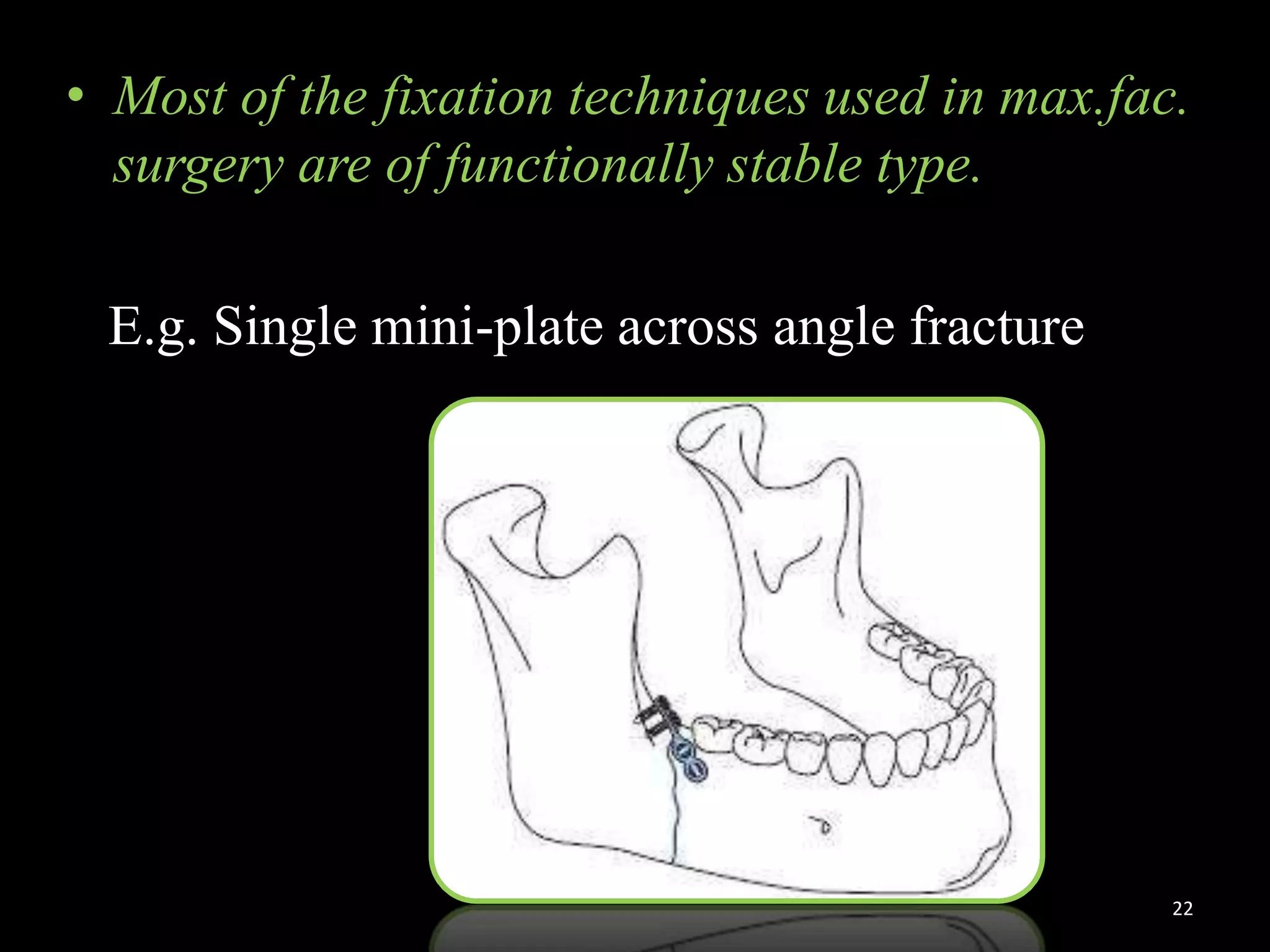 • Most of the fixation techniques used in max.fac. surgery are of functionally stable type.

E.g. Single mini-plate across angle fracture

22